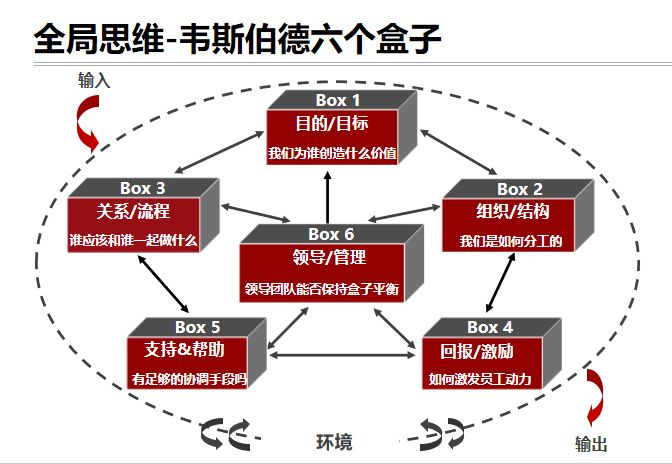 全局思维-韦斯伯德六个盒子

输入

Box 1
目的/目标
我们为谁创造什么价值

Box 3
关系/流程
谁应该和谁一起做什么

Box 2
组织/结构
我们是如何分工的

Box 6
领导/管理
领导团队能否保持盒子平衡

Box 5
支持&帮助
有足够的协调手段吗

Box 4
回报/激励
如何激发员工动力

环境

输出